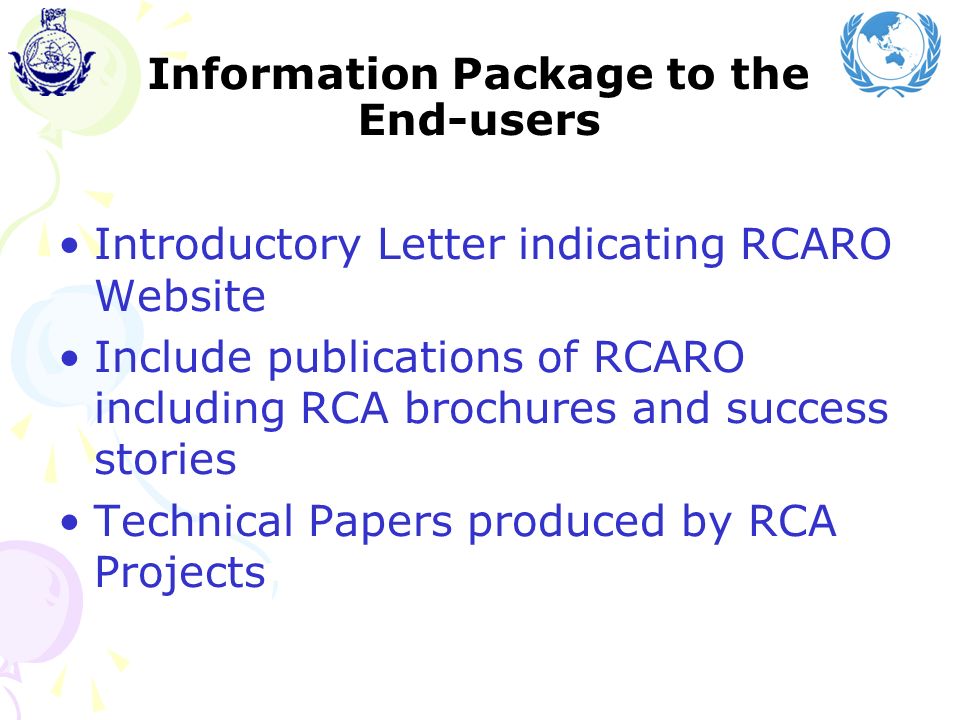 Information Package to the End-users

• Introductory Letter indicating RCARO Website
• Include publications of RCARO including RCA brochures and success stories
• Technical Papers produced by RCA Projects